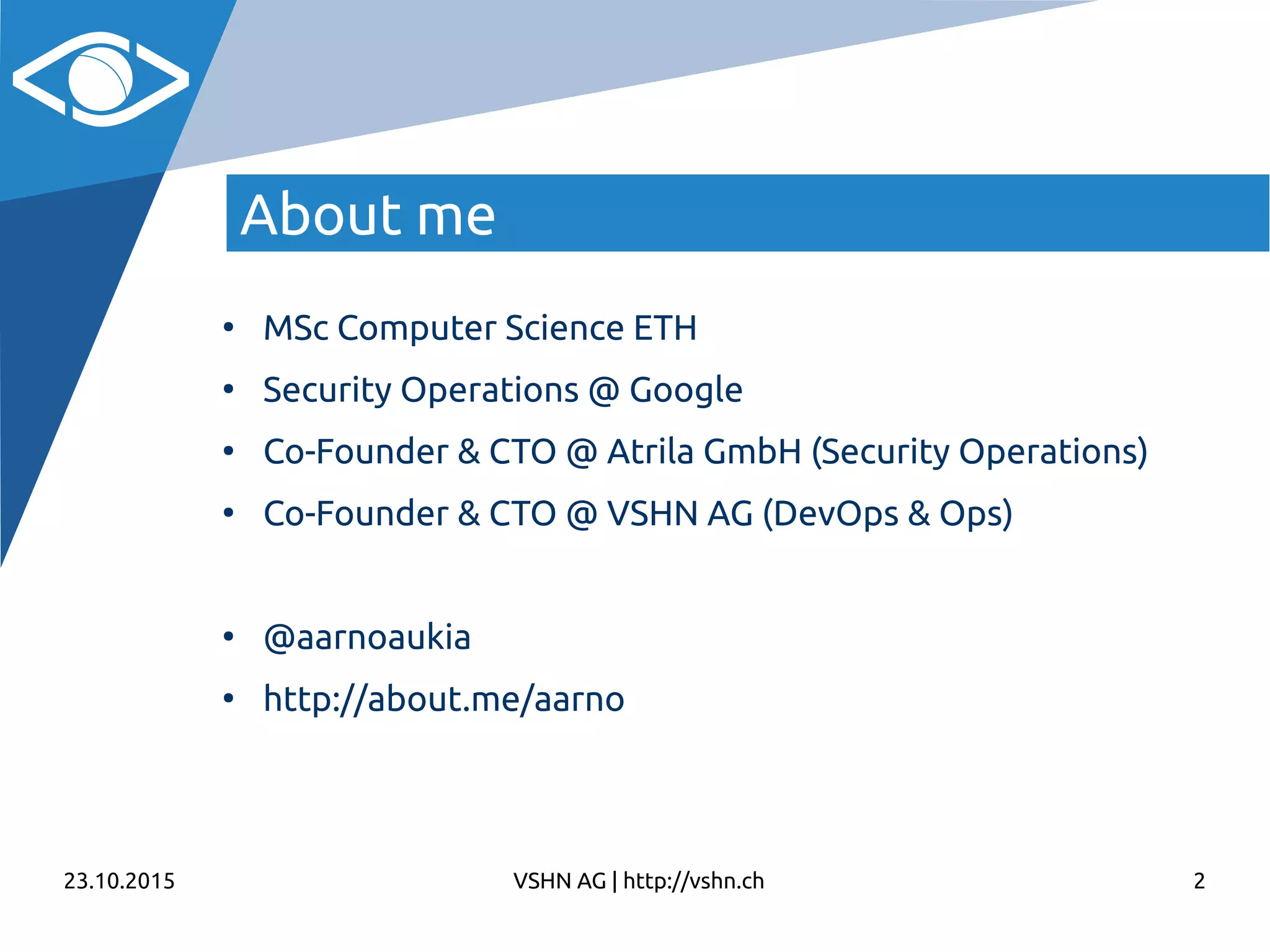 About me

• MSc Computer Science ETH
• Security Operations @ Google
• Co-Founder & CTO @ Atrila GmbH (Security Operations)
• Co-Founder & CTO @ VSHN AG (DevOps & Ops)

• @aarnoaukia
• http://about.me/aarno

23.10.2015

VSHN AG | http://vshn.ch

2